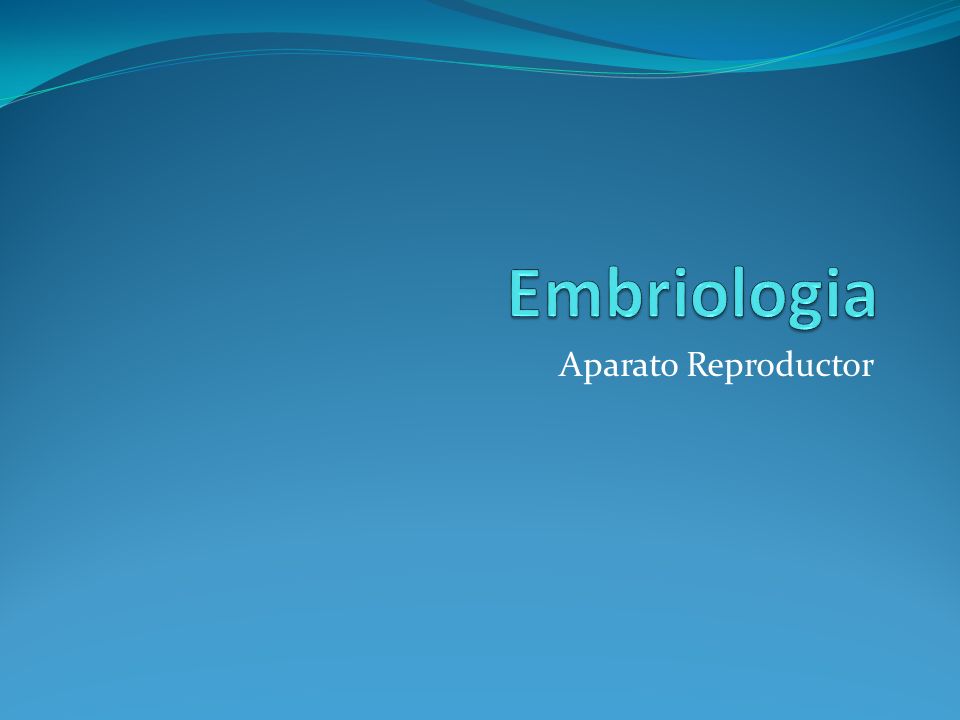 Embriologia

Aparato Reproductor